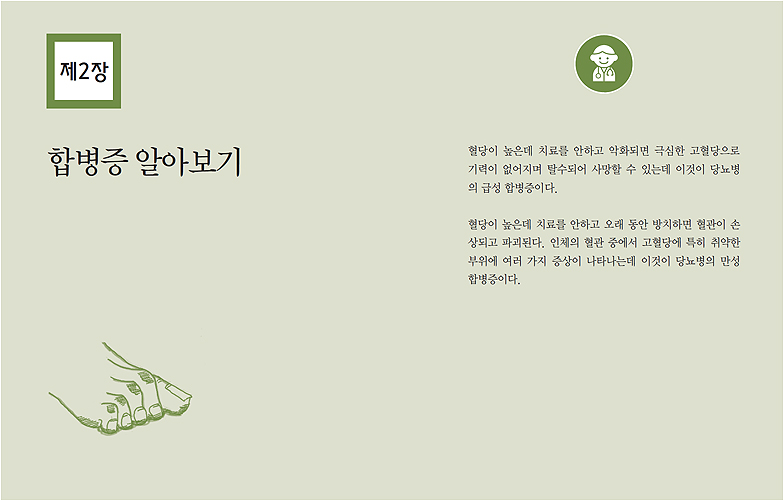 제2장

합병증 알아보기

혈당이 높은데 치료를 안하고 악화되면 극심한 고혈당으로 기력이 없어지며 탈수되어 사망할 수 있는데 이것이 당뇨병의 급성 합병증이다.

혈당이 높은데 치료를 안하고 오래 동안 방치하면 혈관이 손상되고 파괴된다. 인체의 혈관 중에서 고혈당에 특히 취약한 부위에 여러 가지 증상이 나타나는데 이것이 당뇨병의 만성 합병증이다.